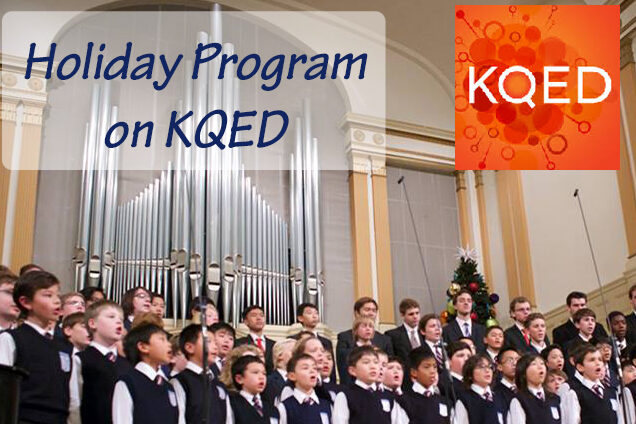 Holiday Program on KQED

KQED